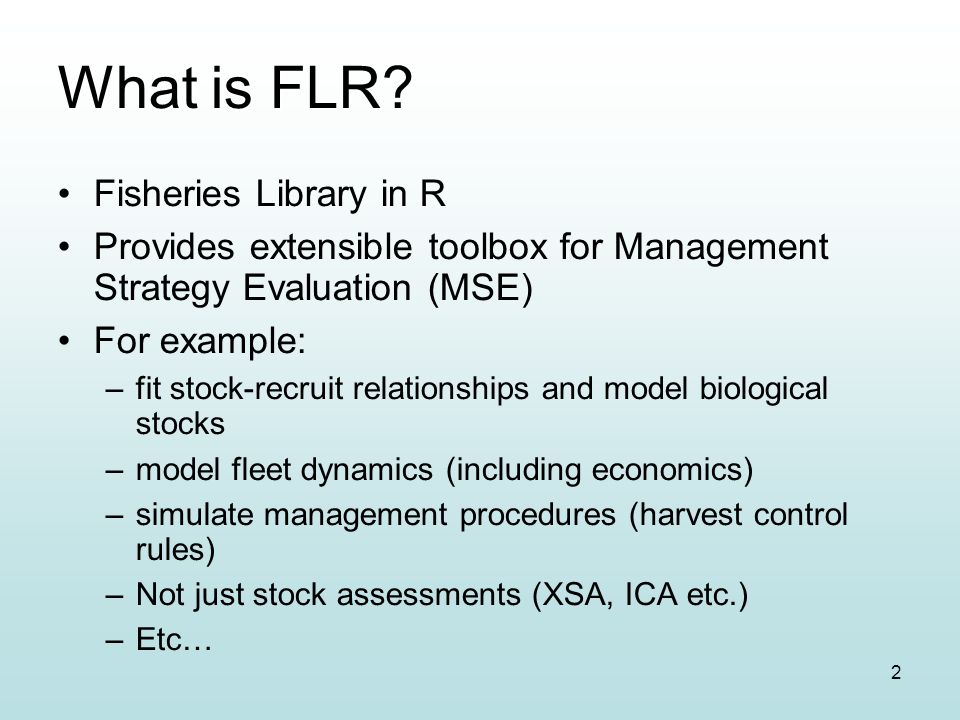 What is FLR?

• Fisheries Library in R
• Provides extensible toolbox for Management Strategy Evaluation (MSE)
• For example:
– fit stock-recruit relationships and model biological stocks
– model fleet dynamics (including economics)
– simulate management procedures (harvest control rules)
– Not just stock assessments (XSA, ICA etc.)
– Etc…

2